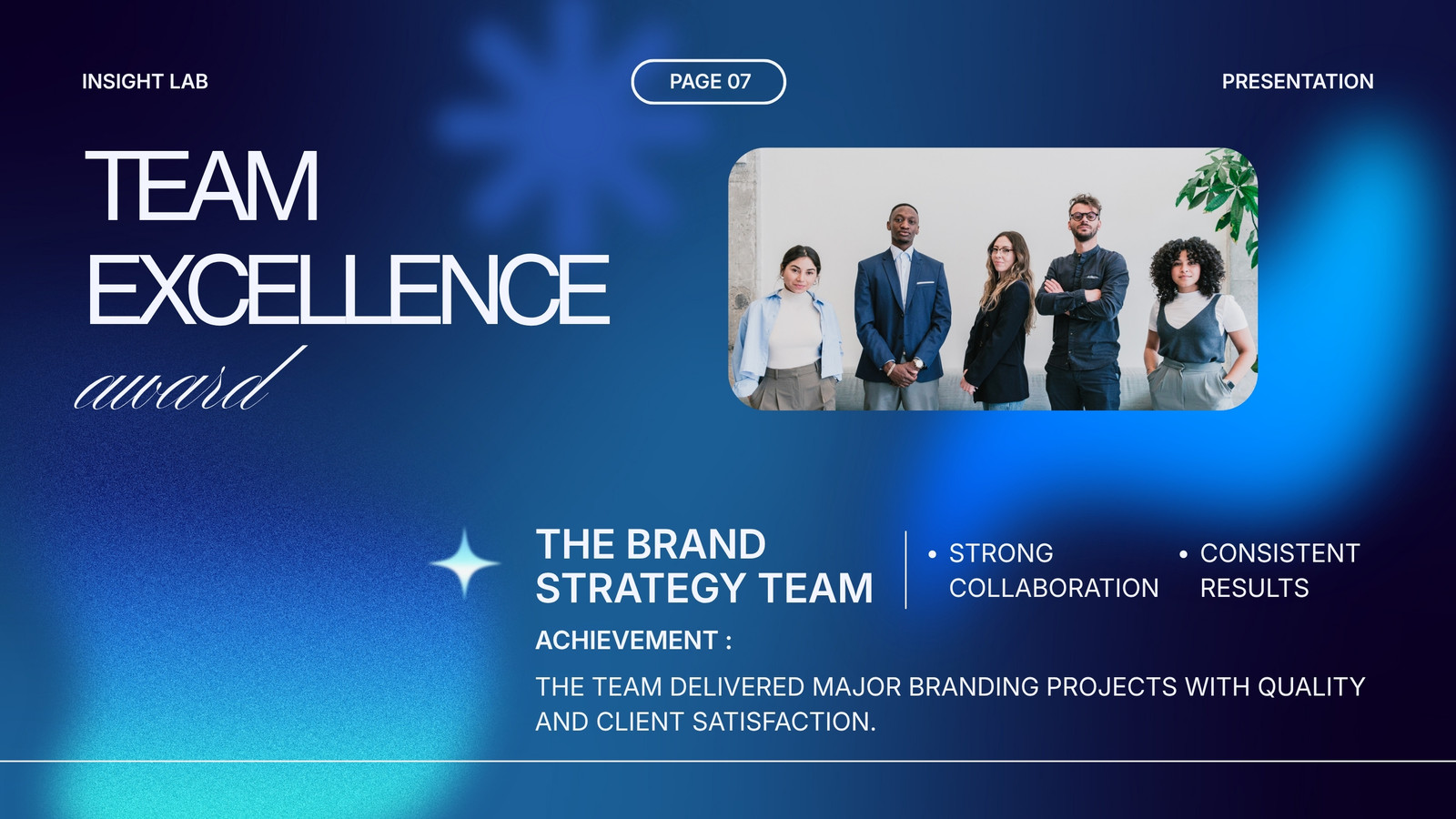 INSIGHT LAB

PAGE 07

PRESENTATION

TEAM EXCELLENCE

award

THE BRAND STRATEGY TEAM

• STRONG COLLABORATION

• CONSISTENT RESULTS

ACHIEVEMENT :

THE TEAM DELIVERED MAJOR BRANDING PROJECTS WITH QUALITY AND CLIENT SATISFACTION.